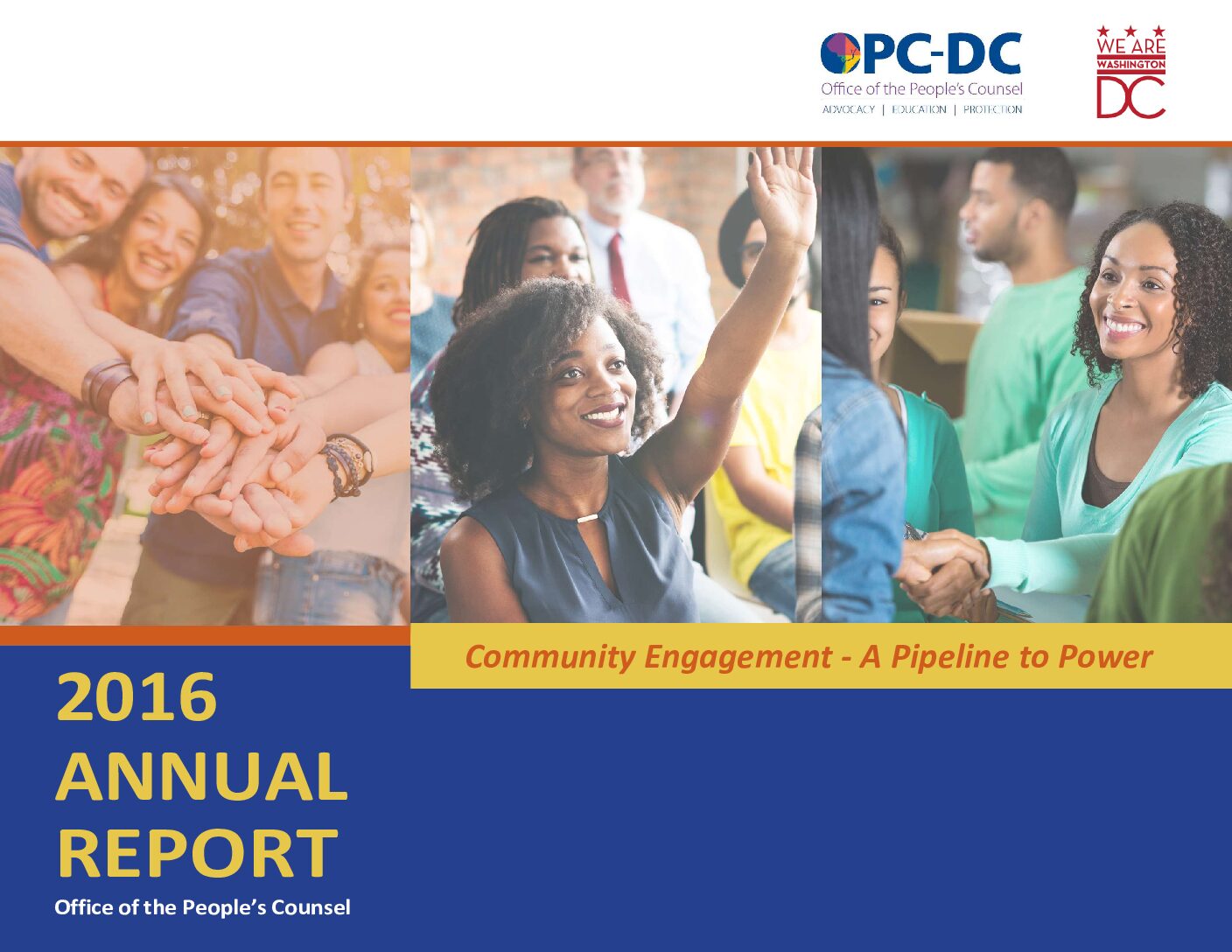 OPC-DC
Office of the People's Counsel
ADVOCACY | EDUCATION | PROTECTION

WE ARE
WASHINGTON
DC

Community Engagement - A Pipeline to Power

2016
ANNUAL
REPORT
Office of the People's Counsel